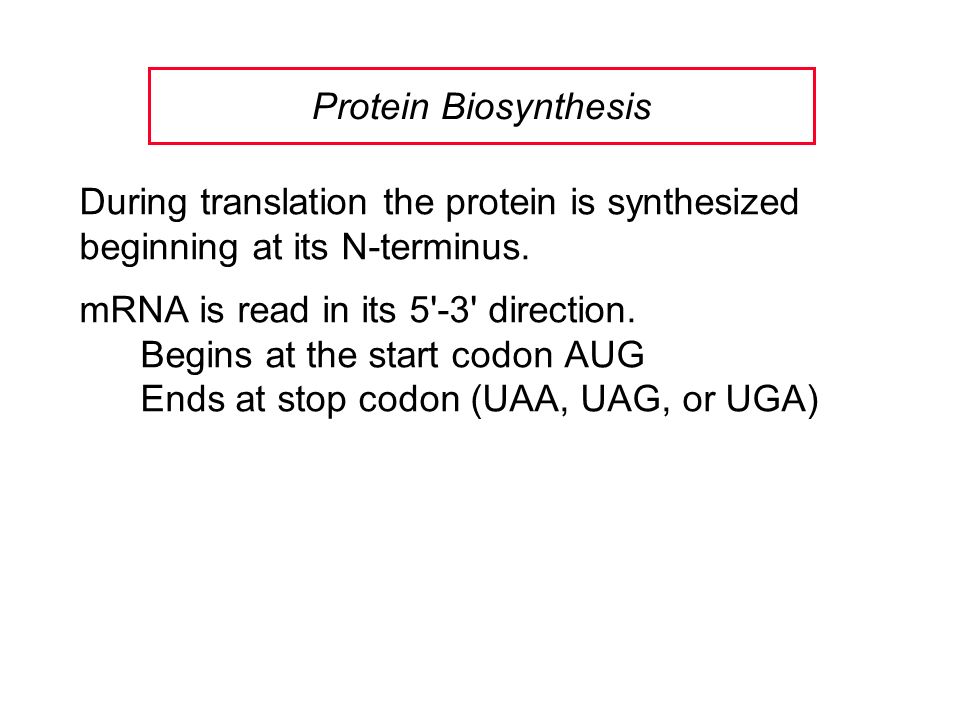 Protein Biosynthesis

During translation the protein is synthesized beginning at its N-terminus.

mRNA is read in its 5'-3' direction.
Begins at the start codon AUG
Ends at stop codon (UAA, UAG, or UGA)